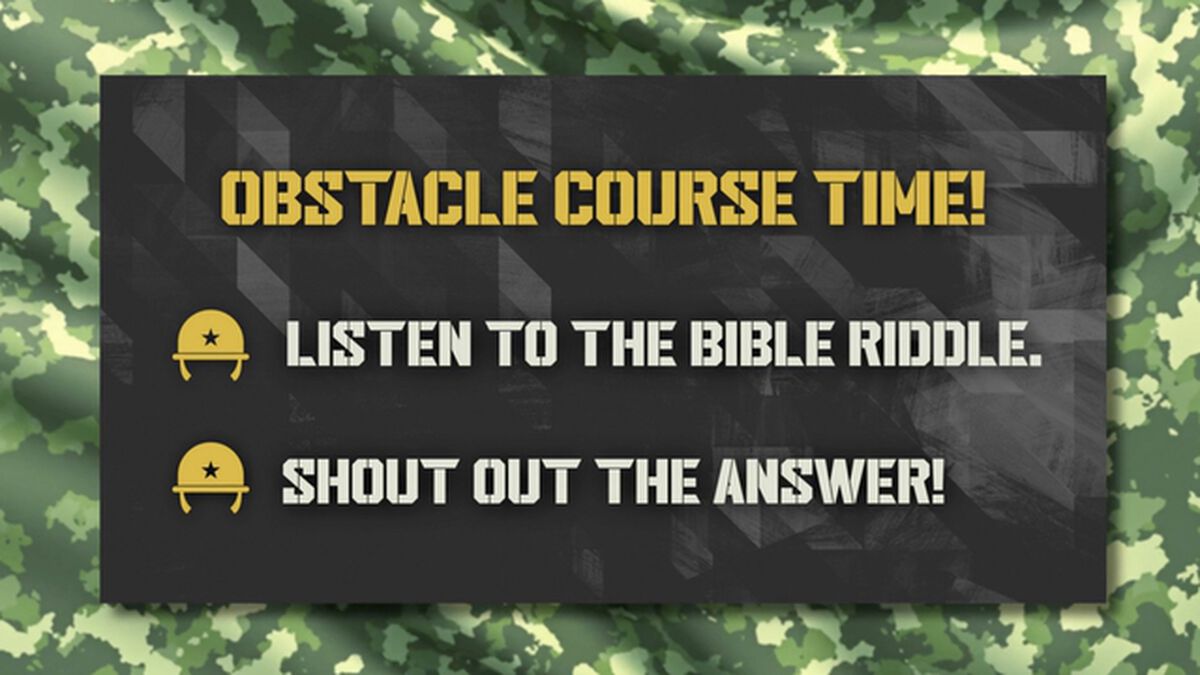 OBSTACLE COURSE TIME!

LISTEN TO THE BIBLE RIDDLE.

SHOUT OUT THE ANSWER!